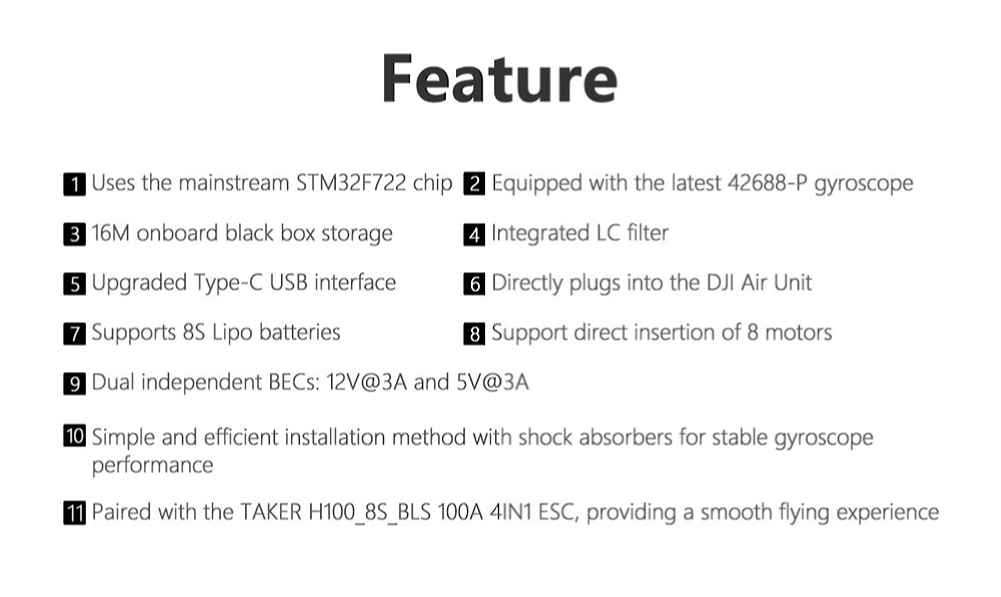 Feature

1 Uses the mainstream STM32F722 chip
2 Equipped with the latest 42688-P gyroscope
3 16M onboard black box storage
4 Integrated LC filter
5 Upgraded Type-C USB interface
6 Directly plugs into the DJI Air Unit
7 Supports 8S Lipo batteries
8 Support direct insertion of 8 motors
9 Dual independent BECs: 12V@3A and 5V@3A
10 Simple and efficient installation method with shock absorbers for stable gyroscope performance
11 Paired with the TAKER H100_8S_BLS 100A 4IN1 ESC, providing a smooth flying experience